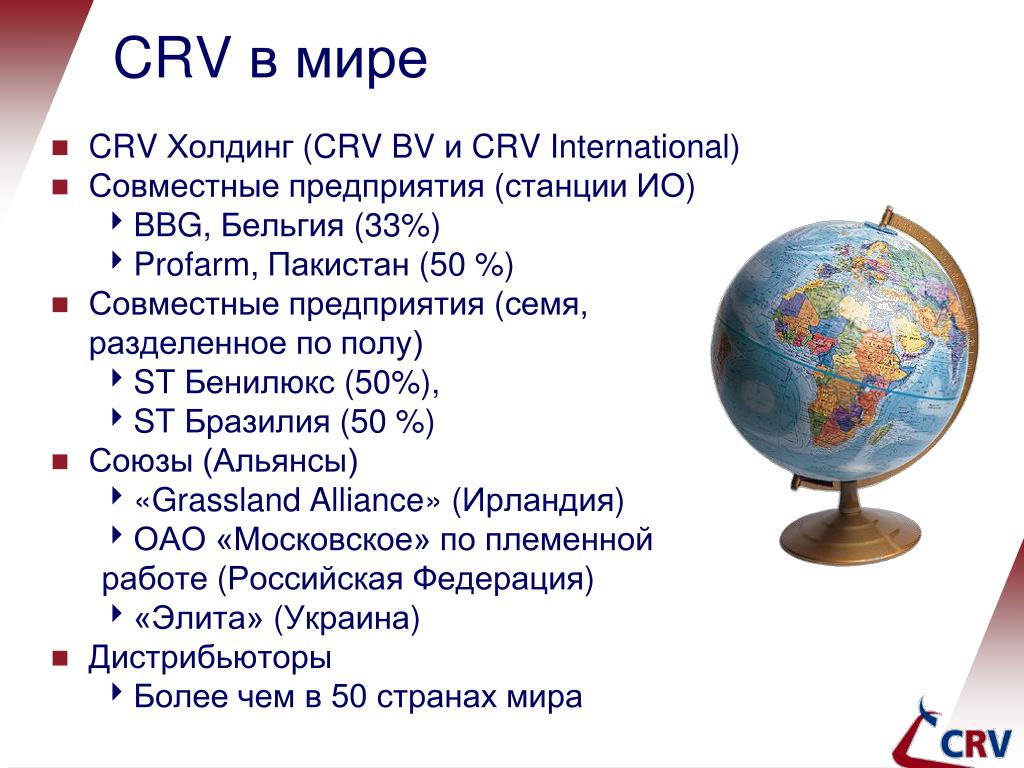 CRV в мире

CRV Холдинг (CRV BV и CRV International)

Совместные предприятия (станции ИО)

BBG, Бельгия (33%)

Profarm, Пакистан (50 %)

Совместные предприятия (семя, разделенное по полу)

ST Бенилюкс (50%),

ST Бразилия (50 %)

Союзы (Альянсы)

«Grassland Alliance» (Ирландия)

ОАО «Московское» по племенной работе (Российская Федерация)

«Элита» (Украина)

Дистрибьюторы

Более чем в 50 странах мира

CRV